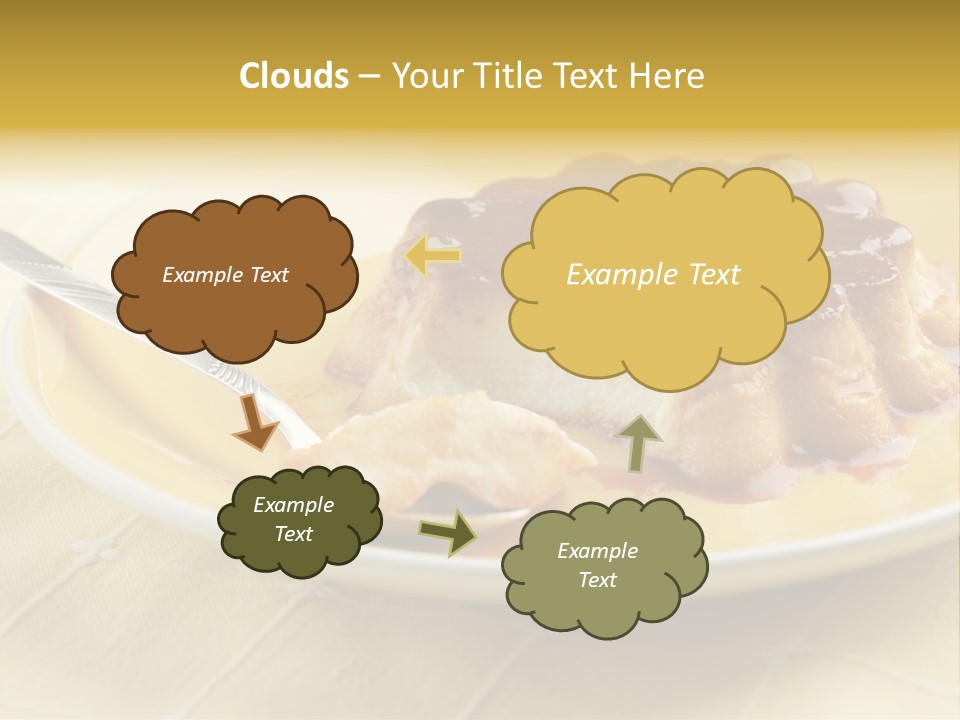 Clouds – Your Title Text Here

Example Text

Example Text

Example Text

Example Text